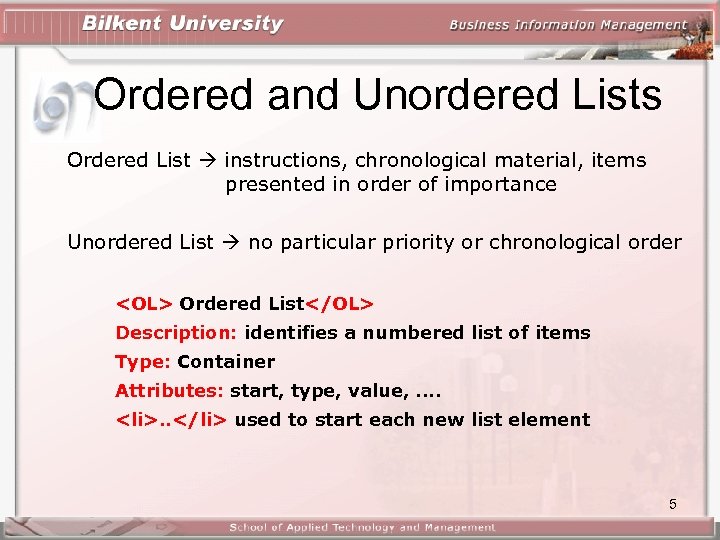 Bilkent University

Business Information Management

Ordered and Unordered Lists

Ordered List → instructions, chronological material, items presented in order of importance

Unordered List → no particular priority or chronological order

<OL> Ordered List</OL>
Description: identifies a numbered list of items
Type: Container
Attributes: start, type, value, ....
<li>..</li> used to start each new list element

5

School of Applied Technology and Management